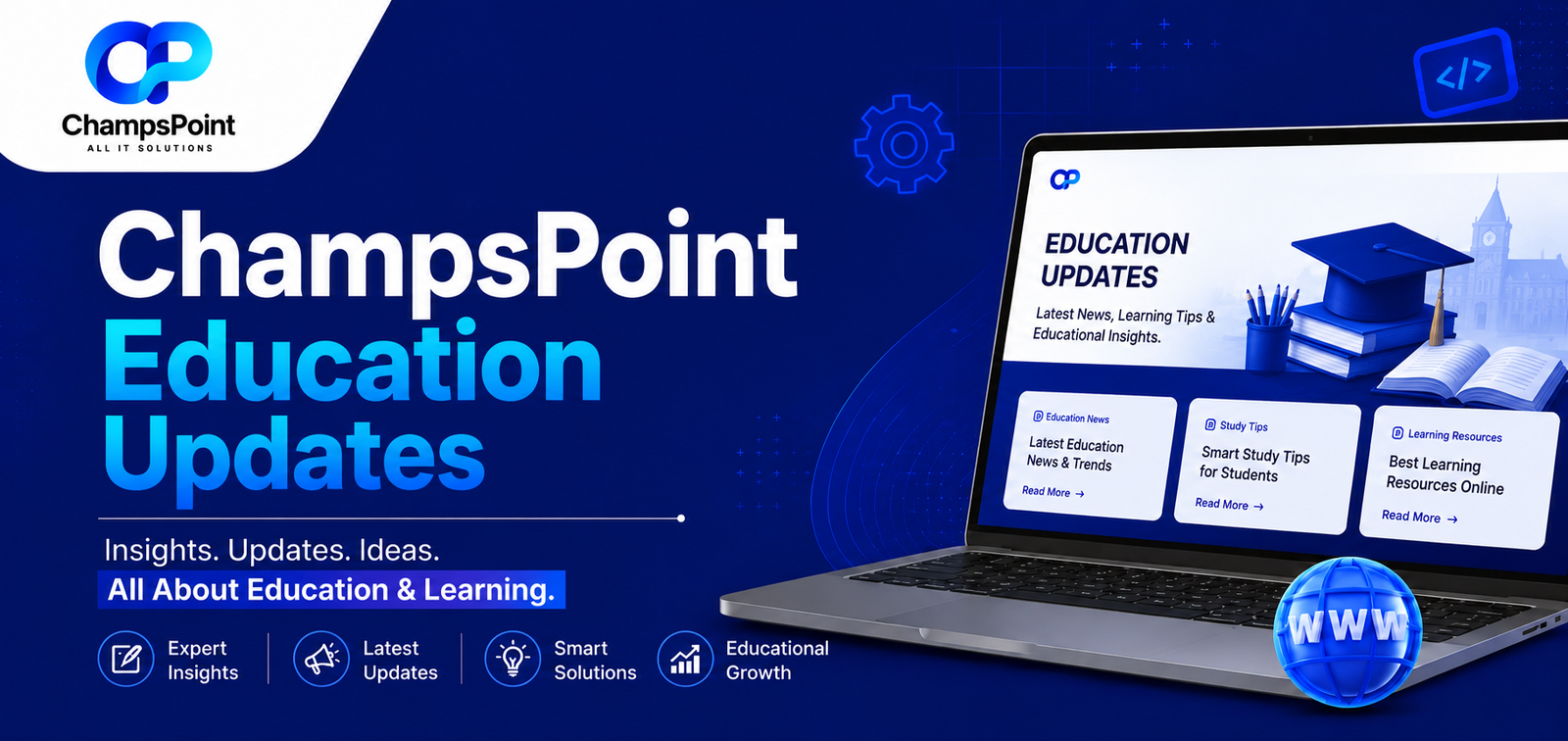 ChampsPoint
ALL IT SOLUTIONS

ChampsPoint Education Updates

Insights. Updates. Ideas.
All About Education & Learning.

Expert Insights

Latest Updates

Smart Solutions

Educational Growth

</>

EDUCATION UPDATES

Latest News, Learning Tips & Educational Insights.

Education News
Latest Education News & Trends
Read More →

Study Tips
Smart Study Tips for Students
Read More →

Learning Resources
Best Learning Resources Online
Read More →

WWW